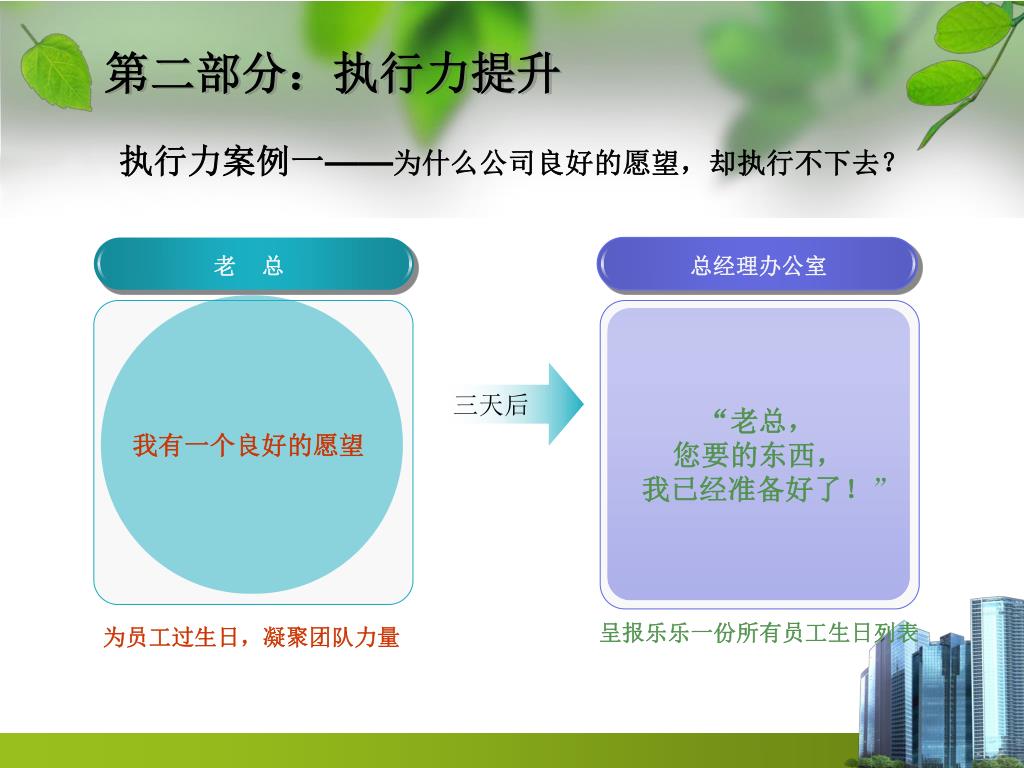 第二部分：执行力提升

执行力案例一——为什么公司良好的愿望，却执行不下去？

老　总

我有一个良好的愿望

为员工过生日，凝聚团队力量

三天后

总经理办公室

“老总，
您要的东西，
我已经准备好了！”

呈报乐乐一份所有员工生日列表